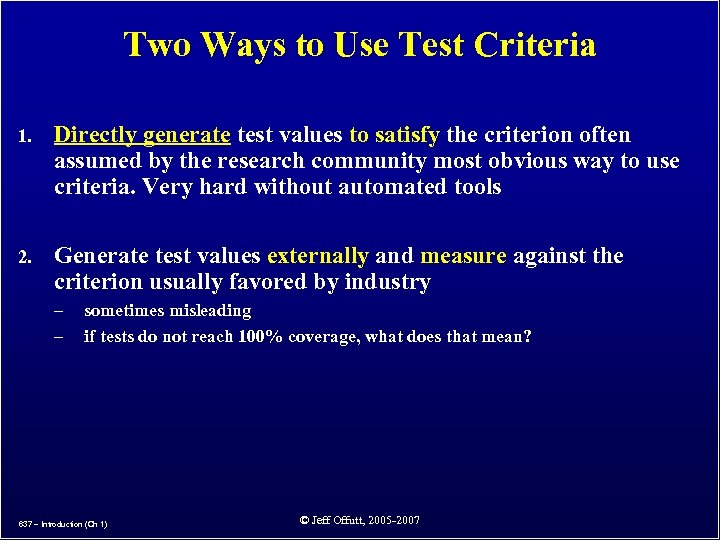 Two Ways to Use Test Criteria

1. Directly generate test values to satisfy the criterion often assumed by the research community most obvious way to use criteria. Very hard without automated tools

2. Generate test values externally and measure against the criterion usually favored by industry
– sometimes misleading
– if tests do not reach 100% coverage, what does that mean?

637 – Introduction (Ch 1)

© Jeff Offutt, 2005-2007